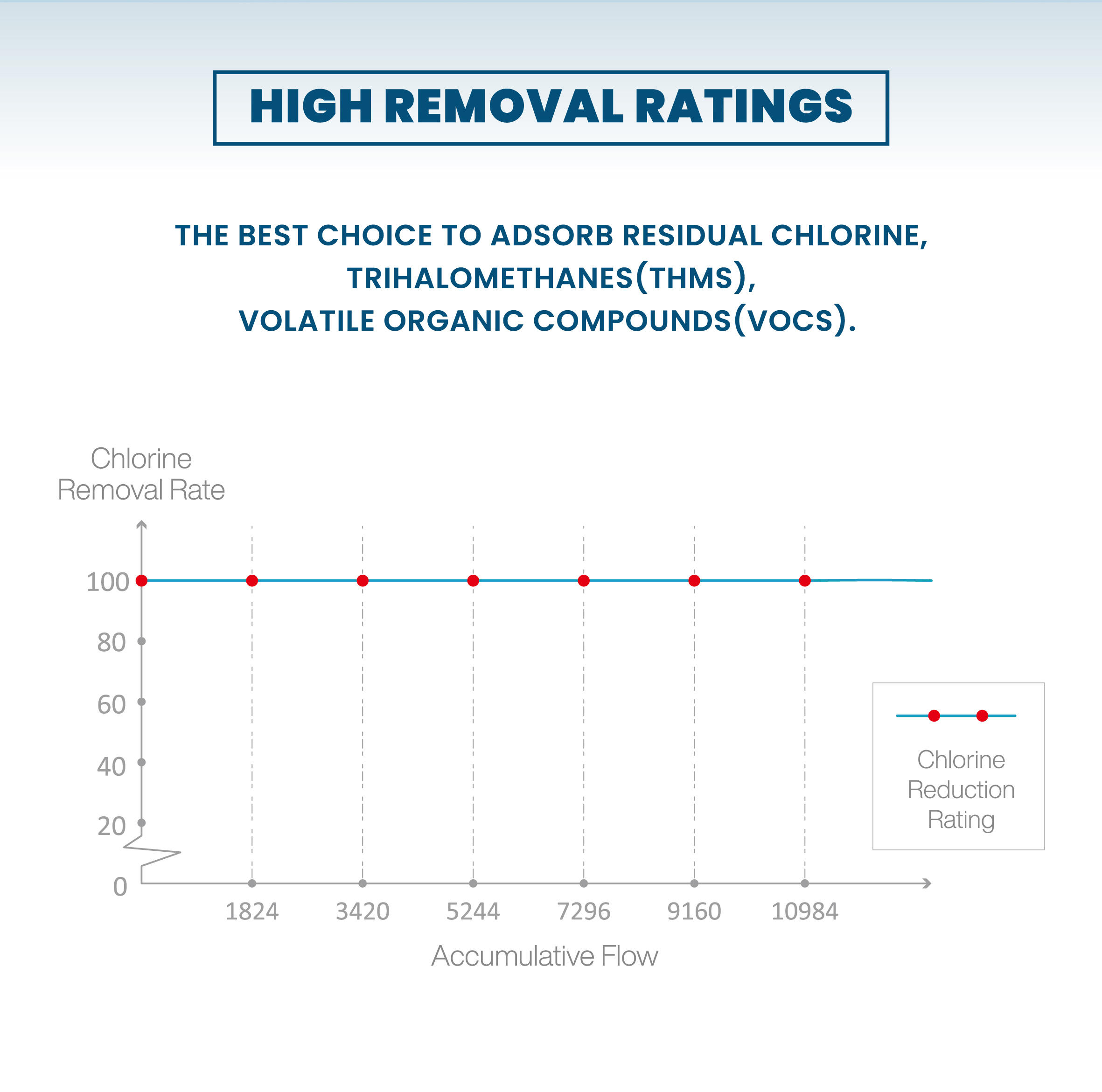 HIGH REMOVAL RATINGS

THE BEST CHOICE TO ADSORB RESIDUAL CHLORINE, TRIHALOMETHANES(THMS), VOLATILE ORGANIC COMPOUNDS(VOCS).

Chlorine Removal Rate

100
80
60
40
20
0

1824
3420
5244
7296
9160
10984

Accumulative Flow

Chlorine Reduction Rating